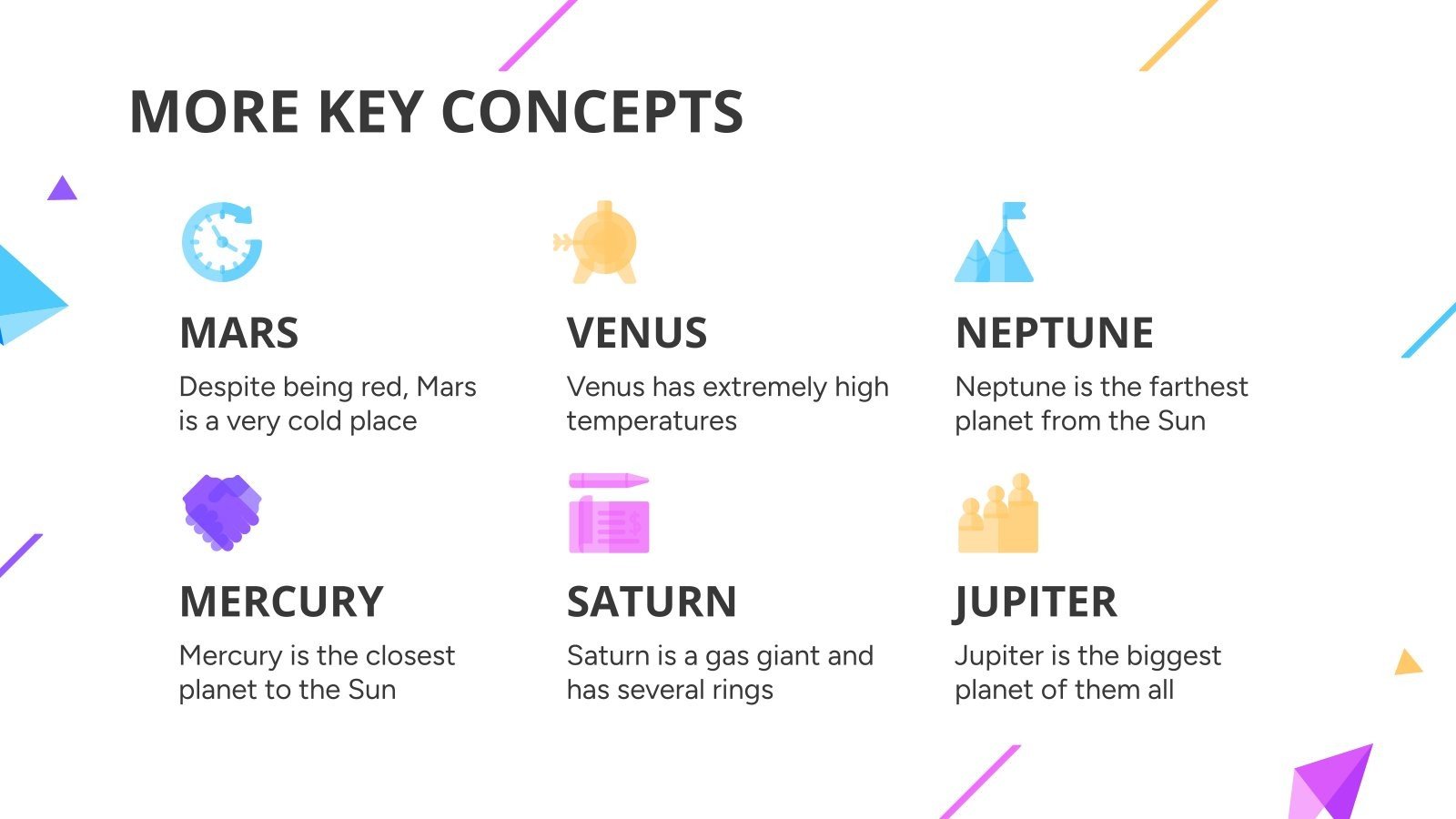 MORE KEY CONCEPTS

MARS

Despite being red, Mars is a very cold place

VENUS

Venus has extremely high temperatures

NEPTUNE

Neptune is the farthest planet from the Sun

MERCURY

Mercury is the closest planet to the Sun

SATURN

Saturn is a gas giant and has several rings

JUPITER

Jupiter is the biggest planet of them all